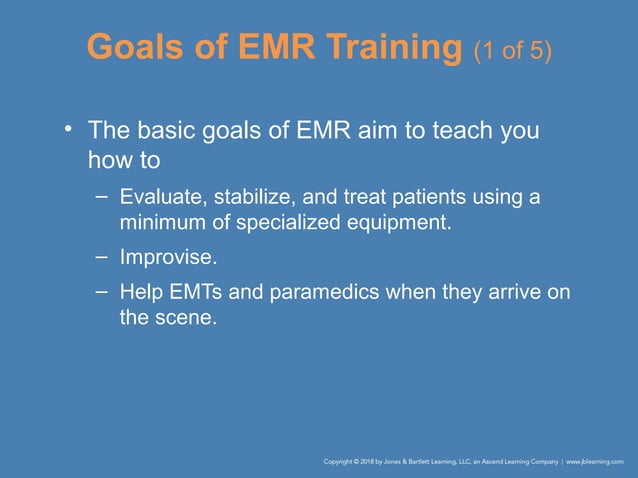 Goals of EMR Training (1 of 5)

• The basic goals of EMR aim to teach you how to

– Evaluate, stabilize, and treat patients using a minimum of specialized equipment.

– Improvise.

– Help EMTs and paramedics when they arrive on the scene.

Copyright © 2018 by Jones & Bartlett Learning, LLC, an Ascend Learning Company | www.jblearning.com